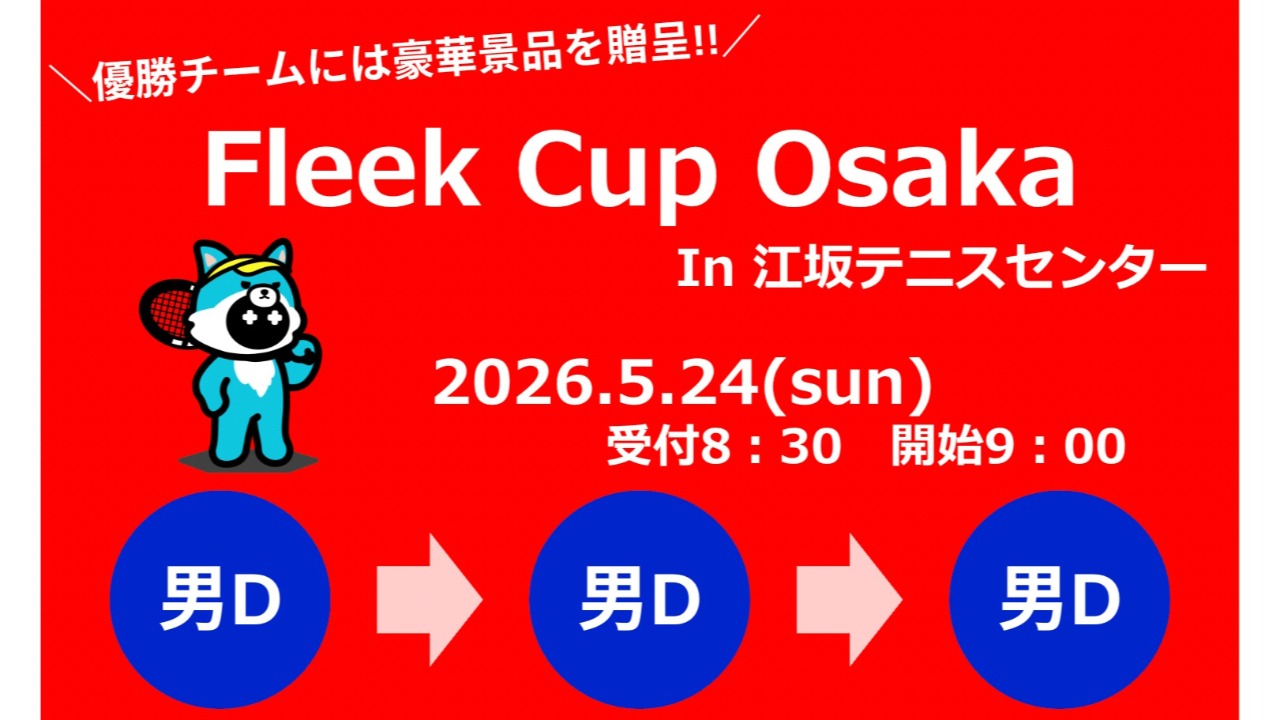 ＼優勝チームには豪華景品を贈呈!!／

Fleek Cup Osaka

In 江坂テニスセンター

2026.5.24(sun)

受付8：30　開始9：00

男D

男D

男D